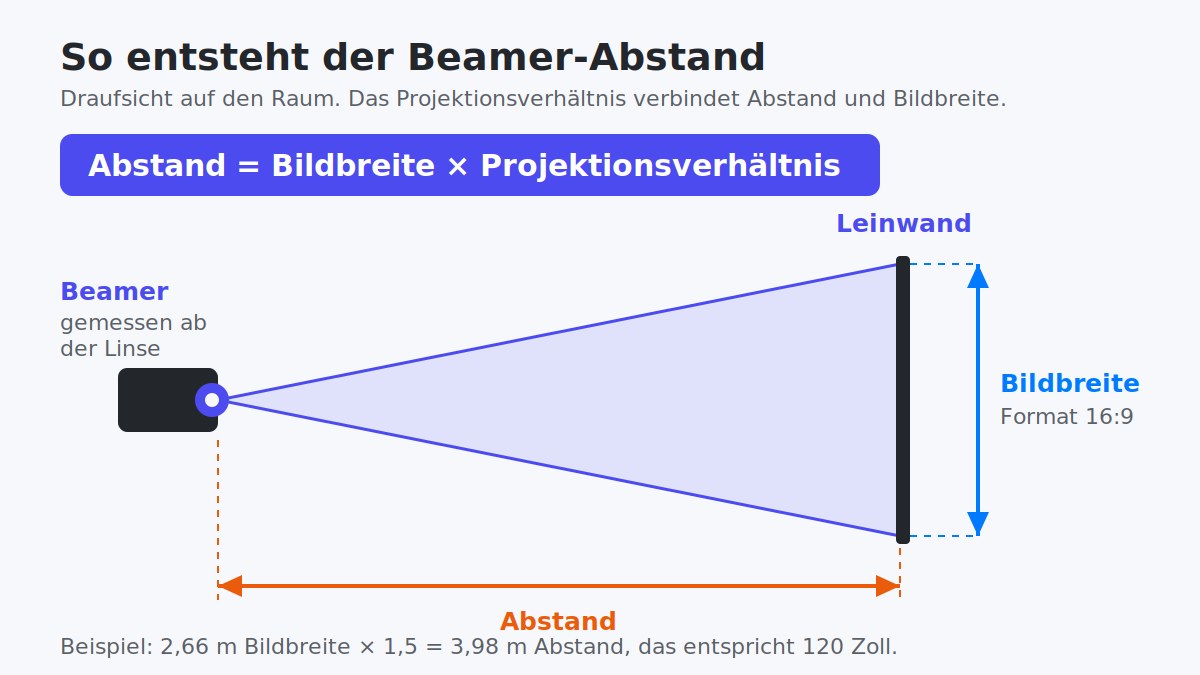 So entsteht der Beamer-Abstand

Draufsicht auf den Raum. Das Projektionsverhältnis verbindet Abstand und Bildbreite.

Abstand = Bildbreite × Projektionsverhältnis

Leinwand

Beamer
gemessen ab der Linse

Bildbreite
Format 16:9

Abstand

Beispiel: 2,66 m Bildbreite × 1,5 = 3,98 m Abstand, das entspricht 120 Zoll.